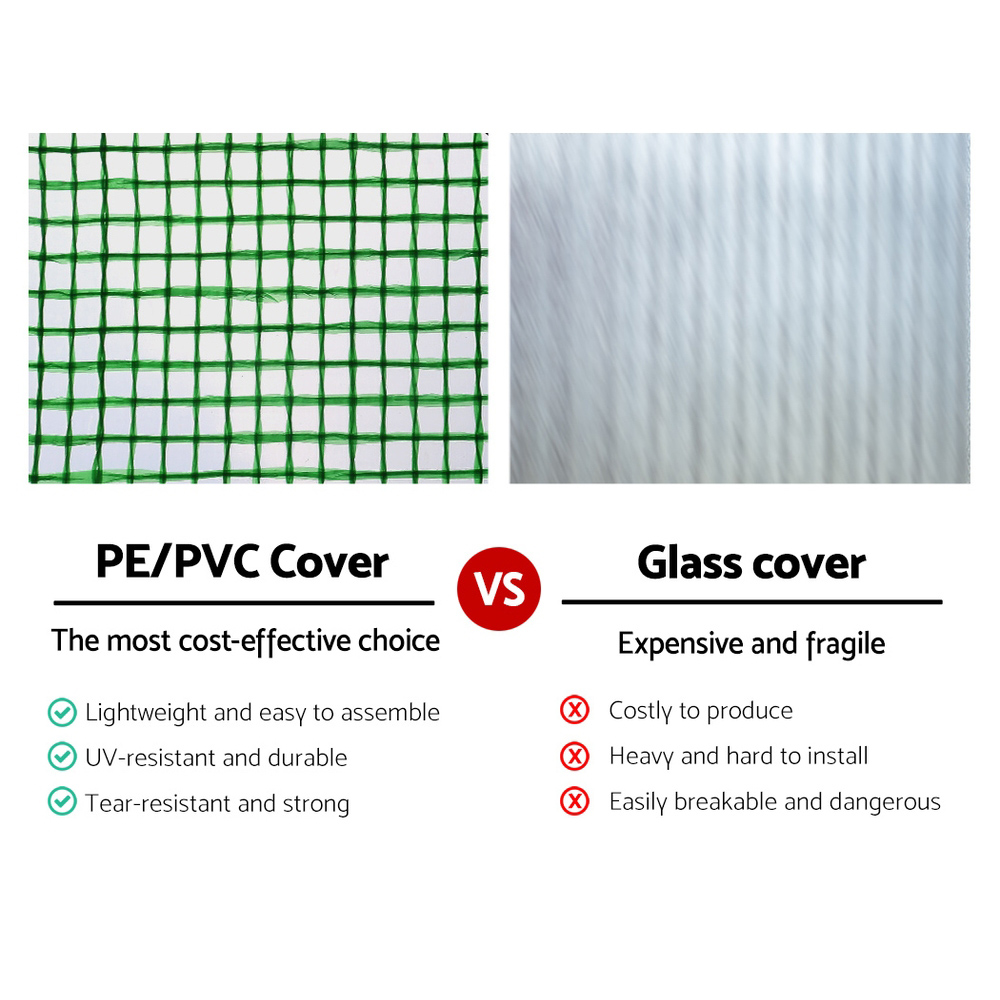 PE/PVC Cover

The most cost-effective choice

Lightweight and easy to assemble
UV-resistant and durable
Tear-resistant and strong

VS

Glass cover

Expensive and fragile

Costly to produce
Heavy and hard to install
Easily breakable and dangerous